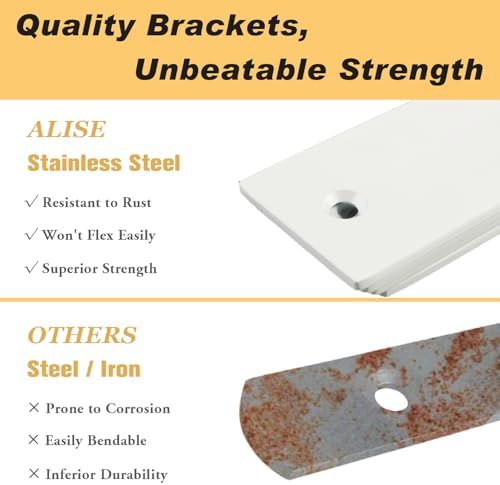 Quality Brackets,
Unbeatable Strength

ALISE
Stainless Steel

✓ Resistant to Rust
✓ Won't Flex Easily
✓ Superior Strength

OTHERS
Steel / Iron

× Prone to Corrosion
× Easily Bendable
× Inferior Durability